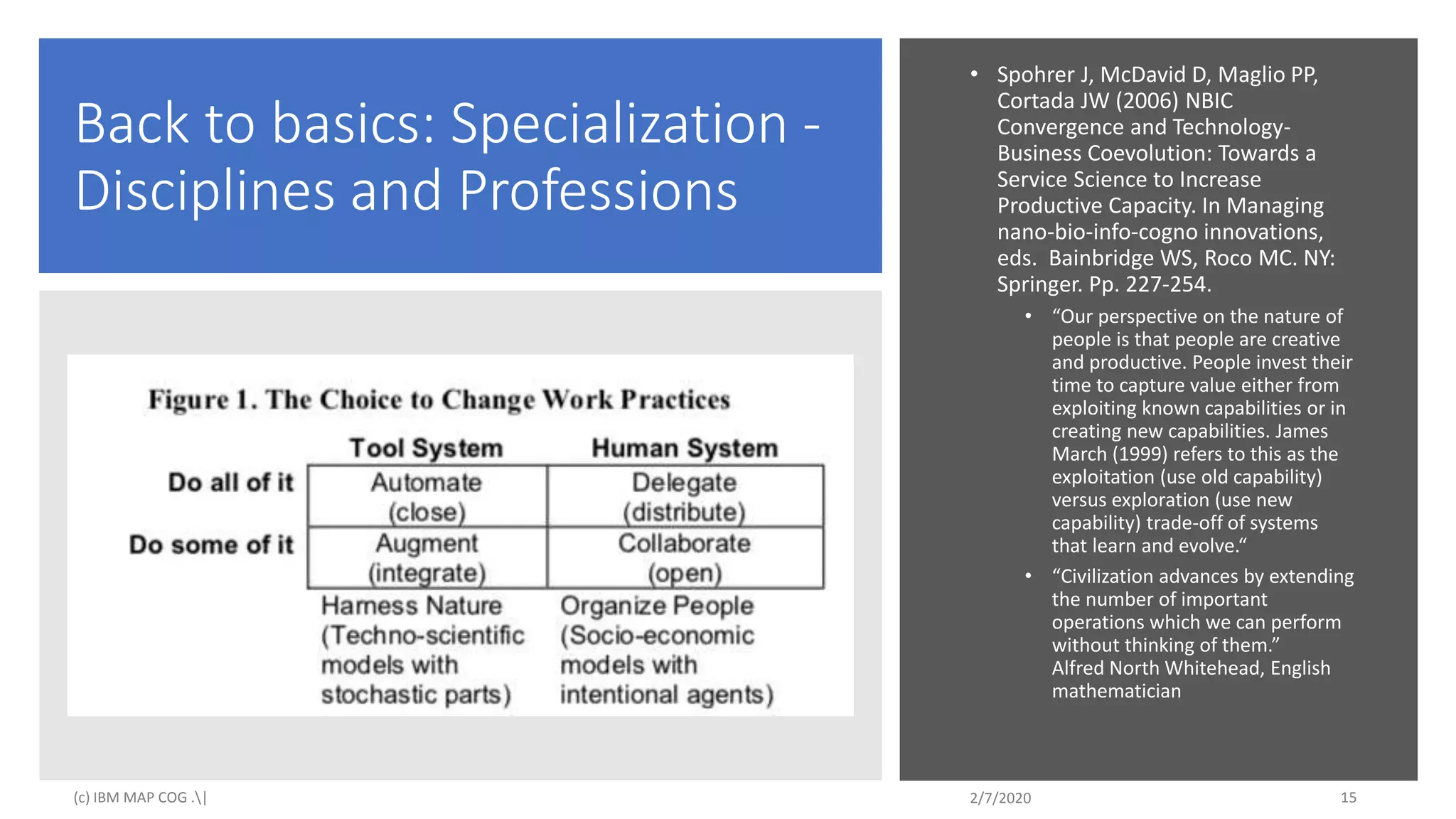 Back to basics: Specialization - Disciplines and Professions

Figure 1. The Choice to Change Work Practices

| | Tool System | Human System |
|---|---|---|
| Do all of it | Automate (close) | Delegate (distribute) |
| Do some of it | Augment (integrate) | Collaborate (open) |
| | Harness Nature (Techno-scientific models with stochastic parts) | Organize People (Socio-economic models with intentional agents) |

• Spohrer J, McDavid D, Maglio PP, Cortada JW (2006) NBIC Convergence and Technology-Business Coevolution: Towards a Service Science to Increase Productive Capacity. In Managing nano-bio-info-cogno innovations, eds. Bainbridge WS, Roco MC. NY: Springer. Pp. 227-254.

• “Our perspective on the nature of people is that people are creative and productive. People invest their time to capture value either from exploiting known capabilities or in creating new capabilities. James March (1999) refers to this as the exploitation (use old capability) versus exploration (use new capability) trade-off of systems that learn and evolve.“

• “Civilization advances by extending the number of important operations which we can perform without thinking of them.”
Alfred North Whitehead, English mathematician

(c) IBM MAP COG .\|

2/7/2020

15